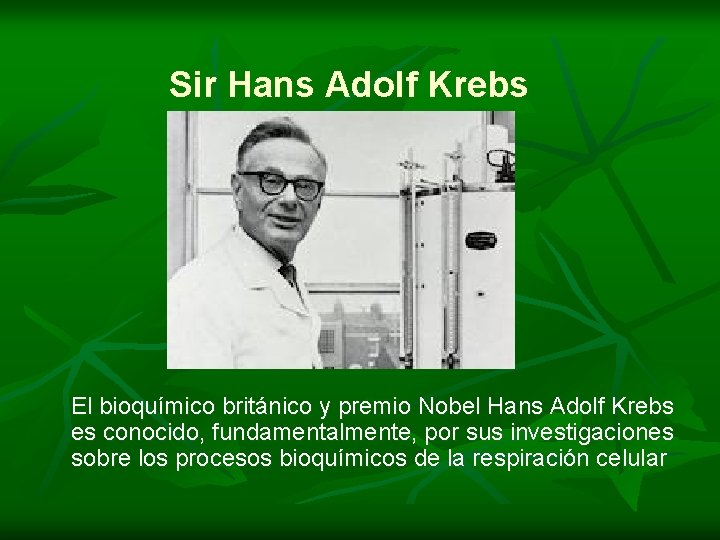 Sir Hans Adolf Krebs

El bioquímico británico y premio Nobel Hans Adolf Krebs es conocido, fundamentalmente, por sus investigaciones sobre los procesos bioquímicos de la respiración celular